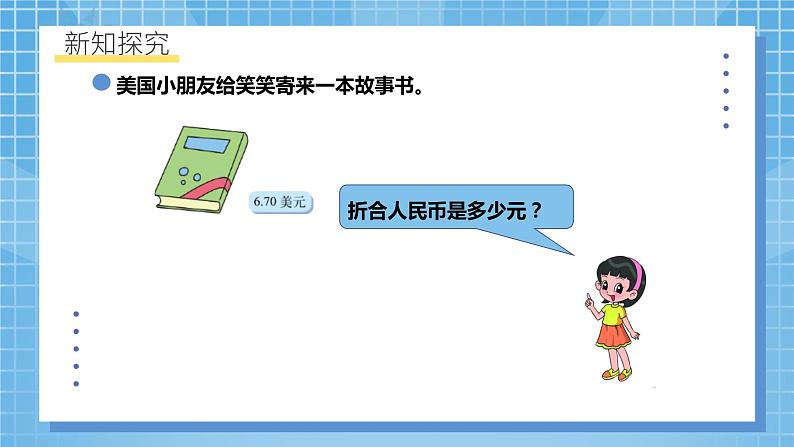 新知探究

美国小朋友给笑笑寄来一本故事书。

6.70 美元

折合人民币是多少元？